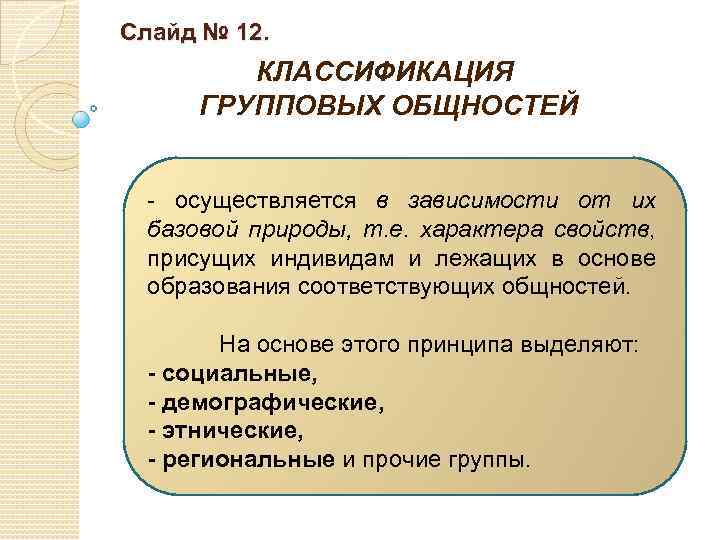 Слайд № 12.

КЛАССИФИКАЦИЯ ГРУППОВЫХ ОБЩНОСТЕЙ

- осуществляется в зависимости от их базовой природы, т.е. характера свойств, присущих индивидам и лежащих в основе образования соответствующих общностей.

На основе этого принципа выделяют:
- социальные,
- демографические,
- этнические,
- региональные и прочие группы.